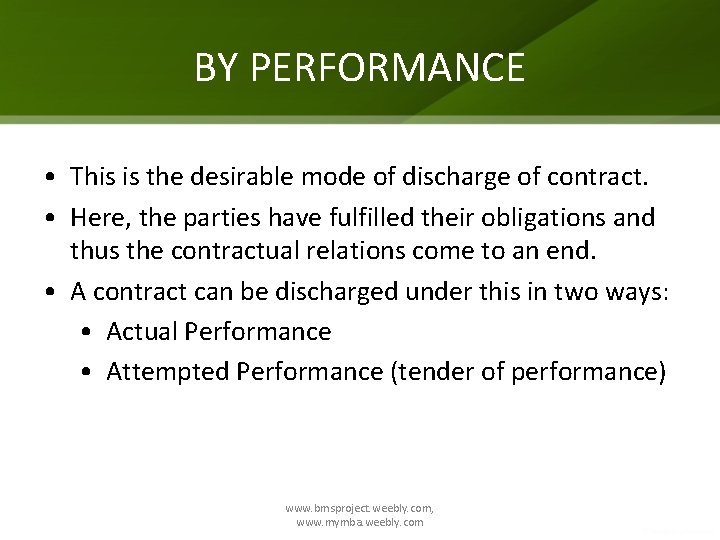 BY PERFORMANCE

• This is the desirable mode of discharge of contract.
• Here, the parties have fulfilled their obligations and thus the contractual relations come to an end.
• A contract can be discharged under this in two ways:
  • Actual Performance
  • Attempted Performance (tender of performance)

www.bmsproject.weebly.com, www.mymba.weebly.com